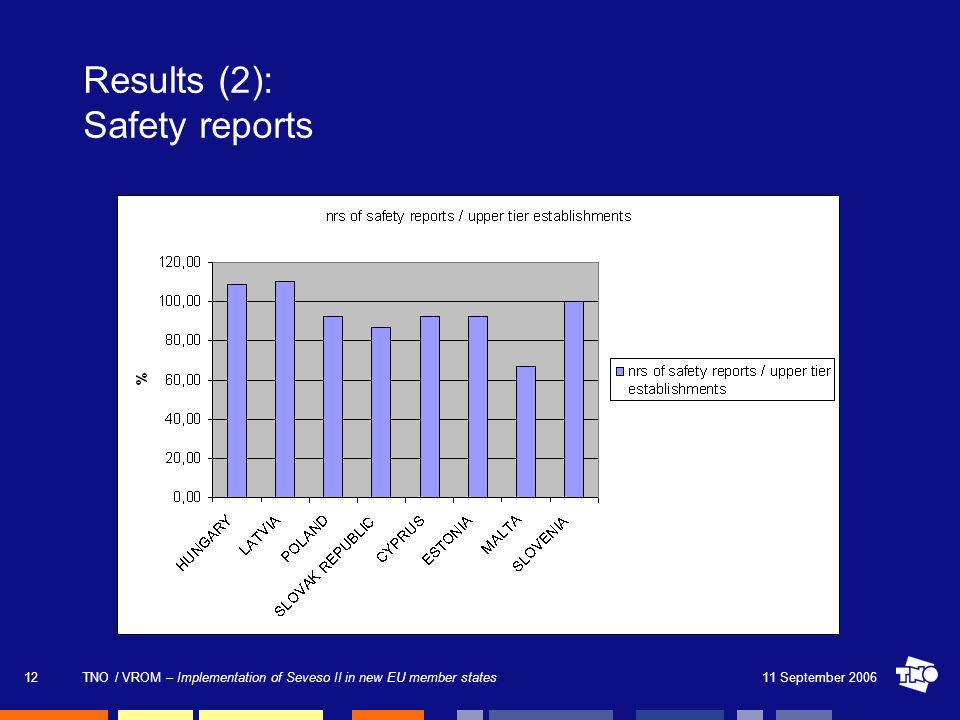 Results (2):
Safety reports

nrs of safety reports / upper tier establishments

120,00
100,00
80,00
60,00
40,00
20,00
0,00

%

HUNGARY
LATVIA
POLAND
SLOVAK REPUBLIC
CYPRUS
ESTONIA
MALTA
SLOVENIA

nrs of safety reports / upper tier establishments

12 TNO / VROM – Implementation of Seveso II in new EU member states 11 September 2006

TNO